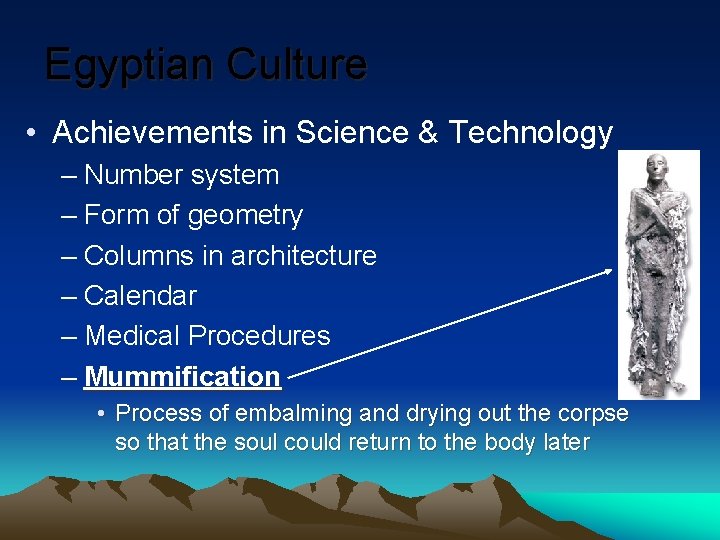 Egyptian Culture

• Achievements in Science & Technology
– Number system
– Form of geometry
– Columns in architecture
– Calendar
– Medical Procedures
– Mummification
• Process of embalming and drying out the corpse so that the soul could return to the body later